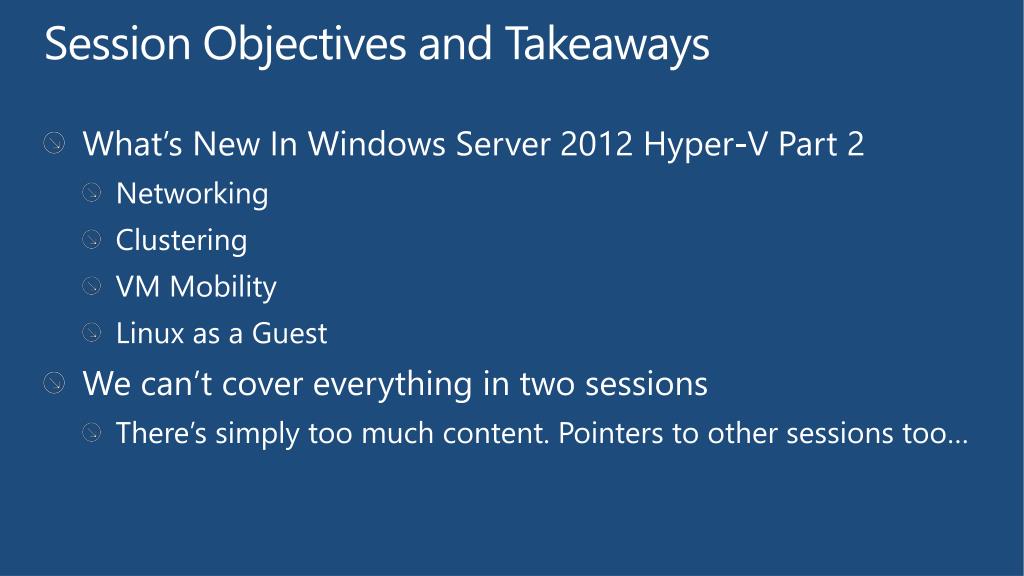 Session Objectives and Takeaways

What’s New In Windows Server 2012 Hyper-V Part 2

Networking

Clustering

VM Mobility

Linux as a Guest

We can‘t cover everything in two sessions

There’s simply too much content. Pointers to other sessions too…